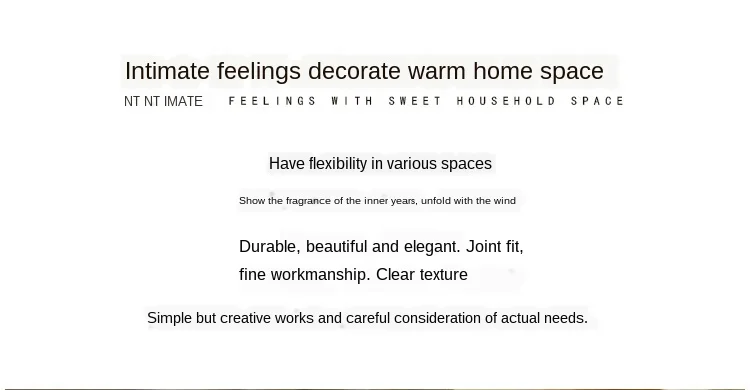 Intimate feelings decorate warm home space

NT NT IMATE FEELINGS WITH SWEET HOUSEHOLD SPACE

Have flexibility in various spaces

Show the fragrance of the inner years, unfold with the wind

Durable, beautiful and elegant. Joint fit, fine workmanship. Clear texture

Simple but creative works and careful consideration of actual needs.